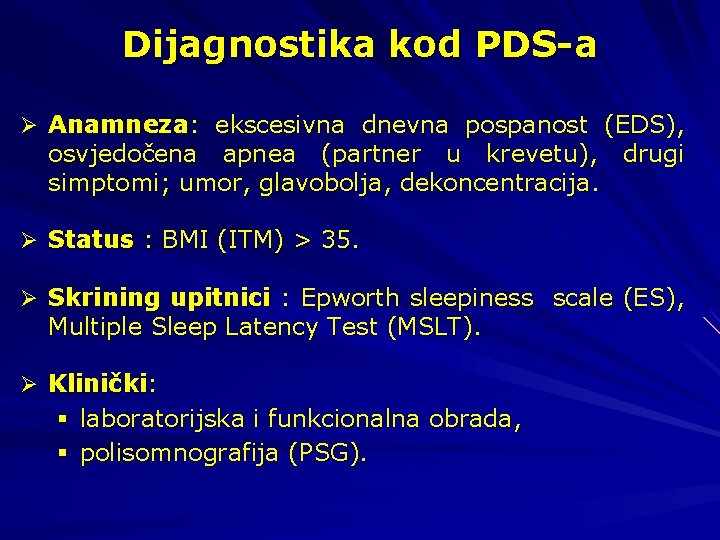 Dijagnostika kod PDS-a

➢ Anamneza: ekscesivna dnevna pospanost (EDS), osvjedočena apnea (partner u krevetu), drugi simptomi; umor, glavobolja, dekoncentracija.

➢ Status : BMI (ITM) > 35.

➢ Skrining upitnici : Epworth sleepiness scale (ES), Multiple Sleep Latency Test (MSLT).

➢ Klinički:
▪ laboratorijska i funkcionalna obrada,
▪ polisomnografija (PSG).